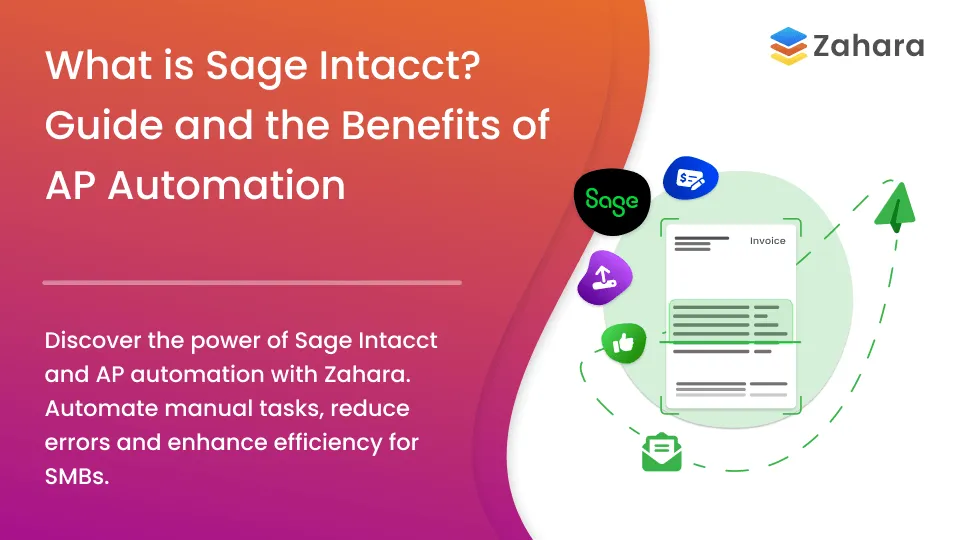 What is Sage Intacct? Guide and the Benefits of AP Automation

Discover the power of Sage Intacct and AP automation with Zahara. Automate manual tasks, reduce errors and enhance efficiency for SMBs.

Zahara

Sage

Invoice